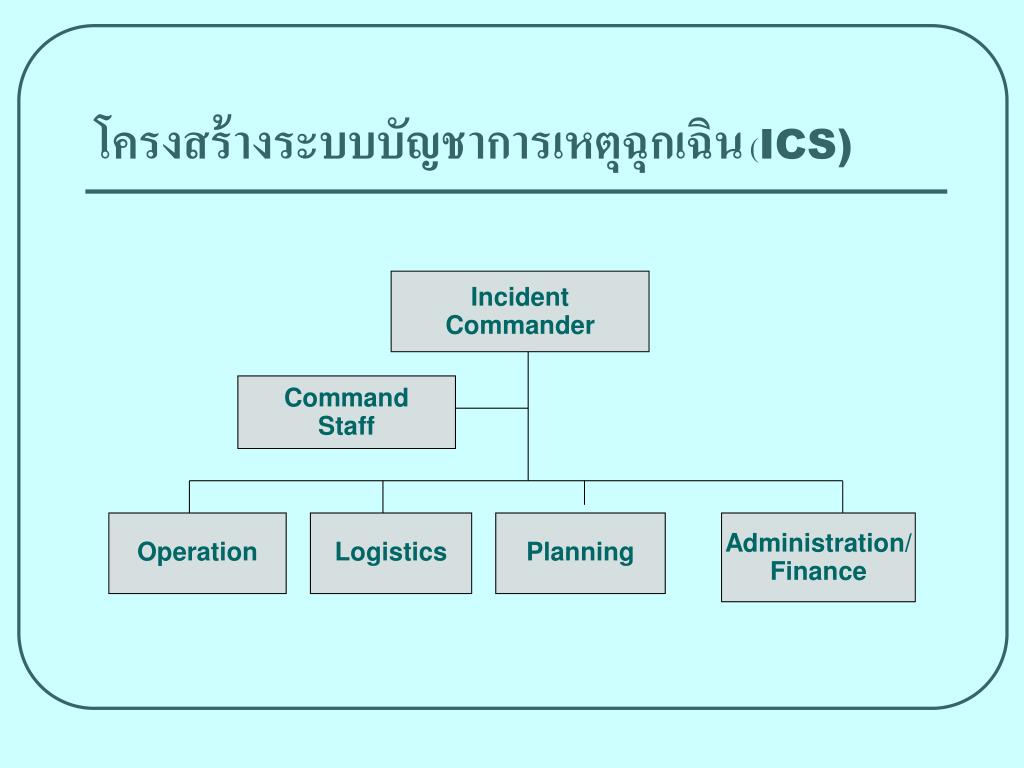 โครงสร้างระบบบัญชาการเหตุฉุกเฉิน (ICS)

Incident Commander

Command Staff

Operation

Logistics

Planning

Administration/ Finance